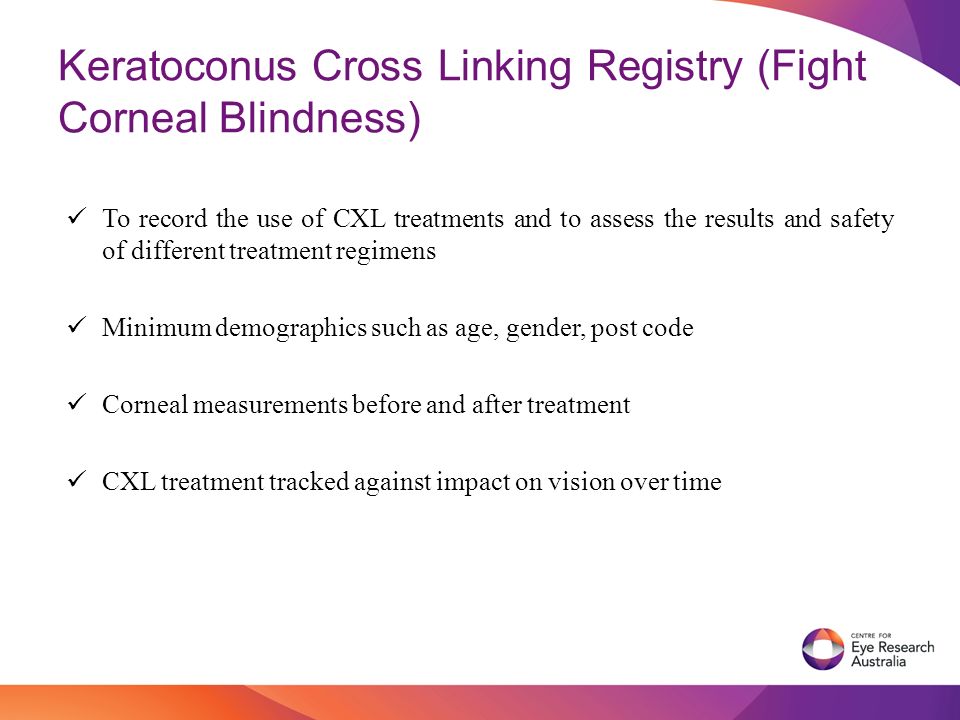 Keratoconus Cross Linking Registry (Fight Corneal Blindness)

✓ To record the use of CXL treatments and to assess the results and safety of different treatment regimens

✓ Minimum demographics such as age, gender, post code

✓ Corneal measurements before and after treatment

✓ CXL treatment tracked against impact on vision over time

CENTRE FOR
Eye Research
Australia